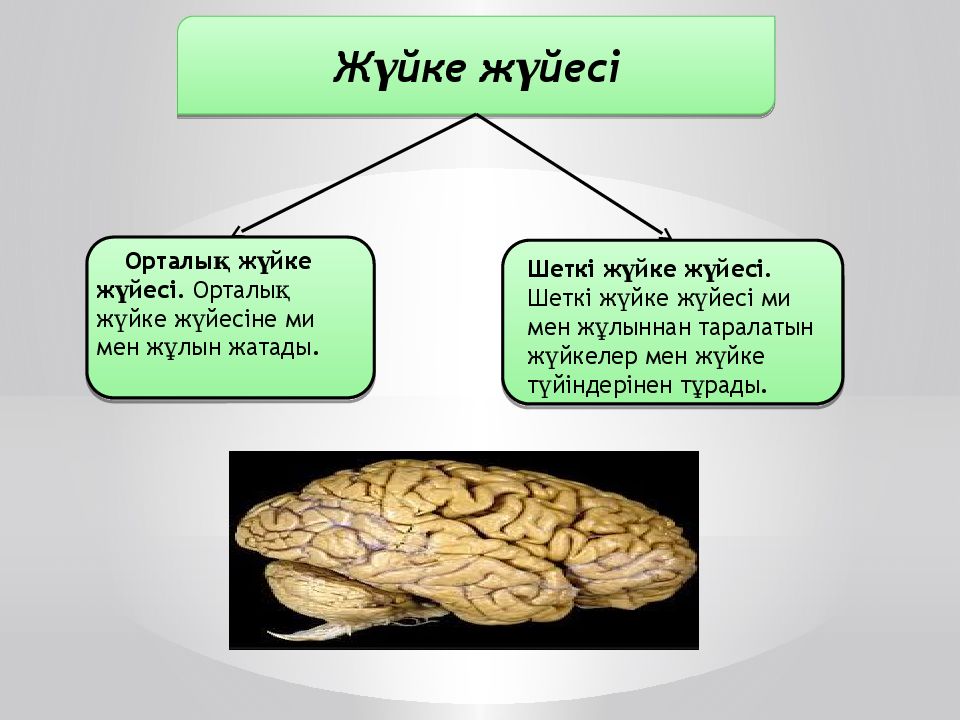 Жүйке жүйесі

Орталық жүйке жүйесі. Орталық жүйке жүйесіне ми мен жұлын жатады.

Шеткі жүйке жүйесі. Шеткі жүйке жүйесі ми мен жұлыннан таралатын жүйкелер мен жүйке түйіндерінен тұрады.